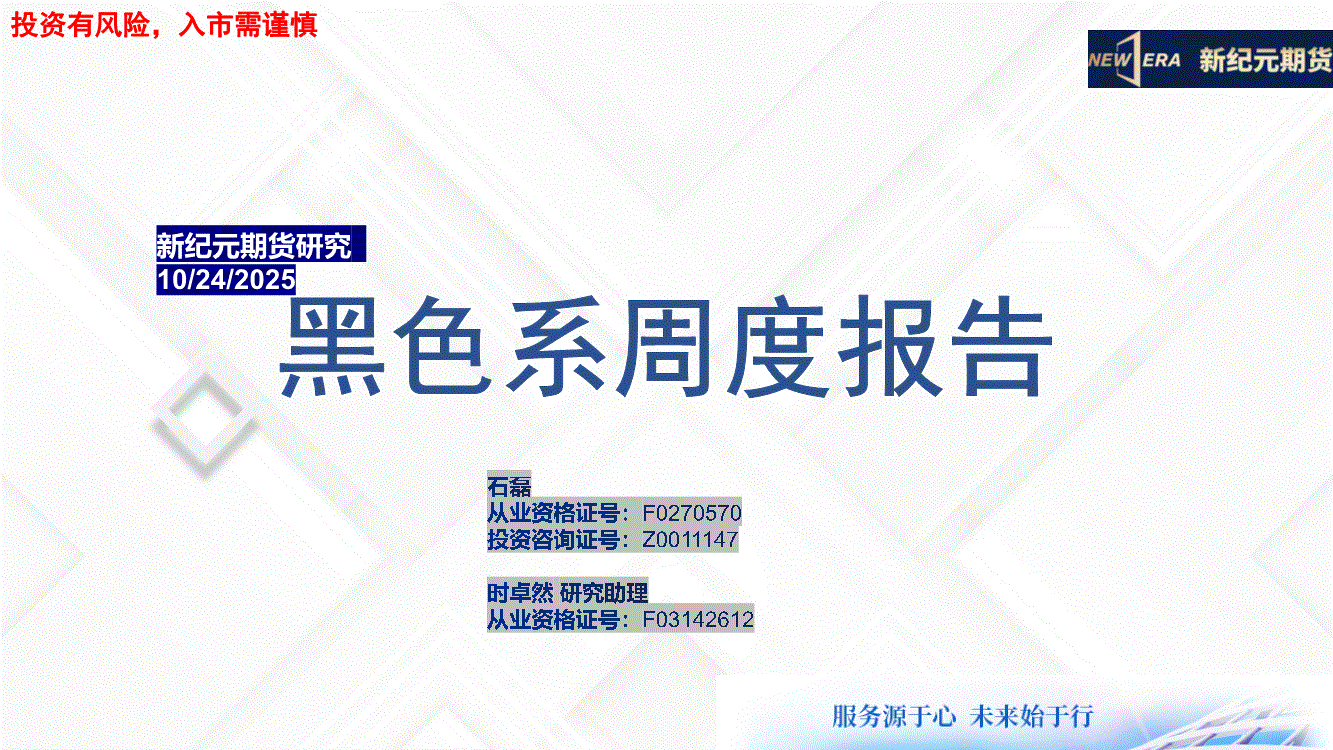 投资有风险，入市需谨慎

NEW ERA 新纪元期货

新纪元期货研究
10/24/2025

黑色系周度报告

石磊
从业资格证号：F0270570
投资咨询证号：Z0011147

时卓然 研究助理
从业资格证号：F03142612

服务源于心 未来始于行